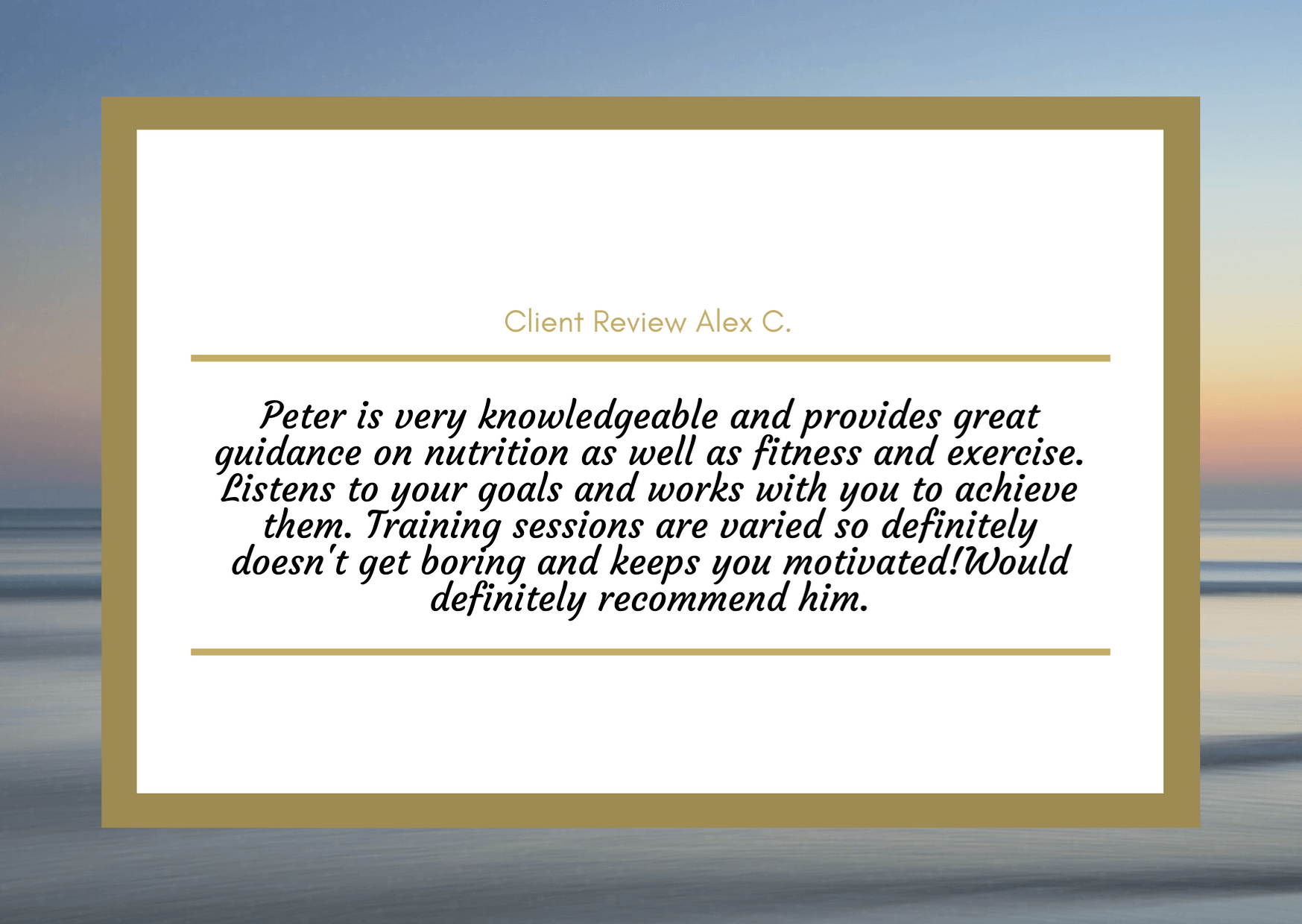 Client Review Alex C.

Peter is very knowledgeable and provides great guidance on nutrition as well as fitness and exercise. Listens to your goals and works with you to achieve them. Training sessions are varied so definitely doesn't get boring and keeps you motivated!Would definitely recommend him.